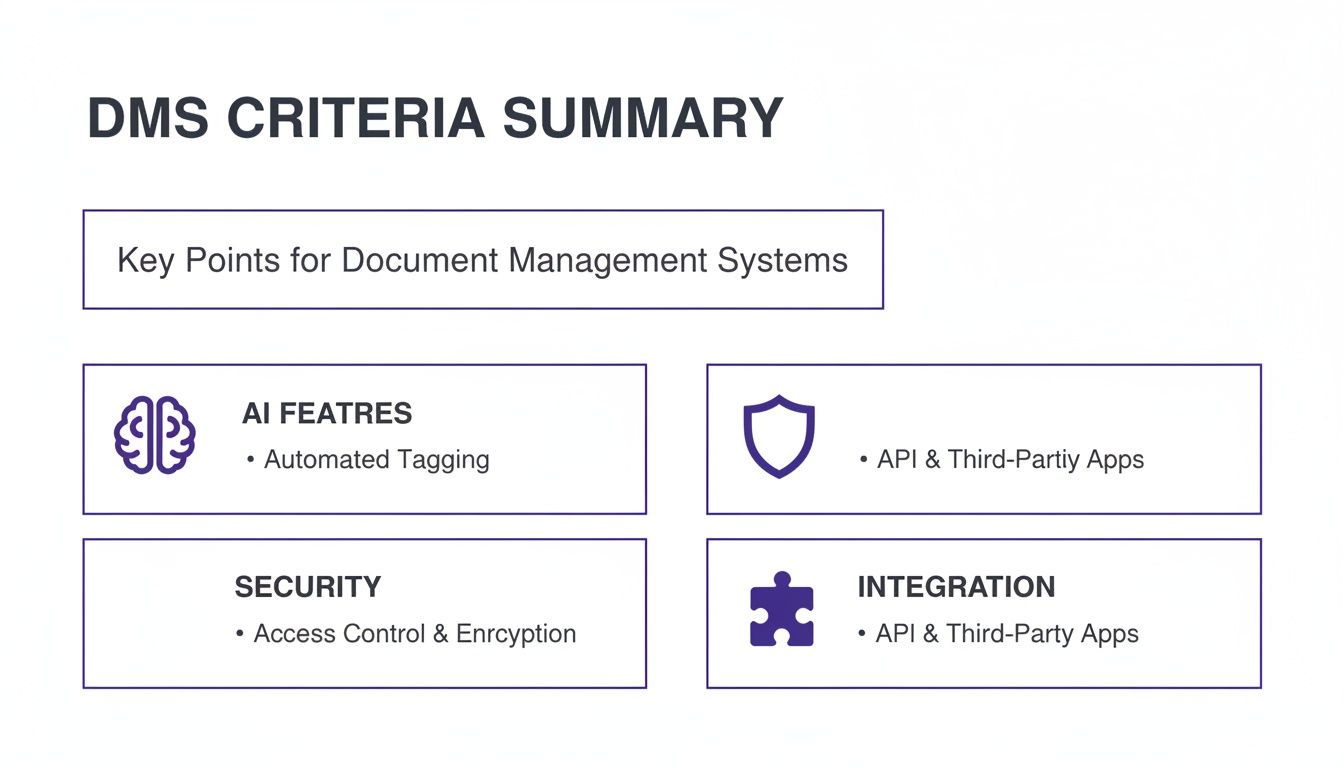 DMS CRITERIA SUMMARY

Key Points for Document Management Systems

AI FEATRES
• Automated Tagging

• API & Third-Partiy Apps

SECURITY
• Access Control & Enrcyption

INTEGRATION
• API & Third-Party Apps